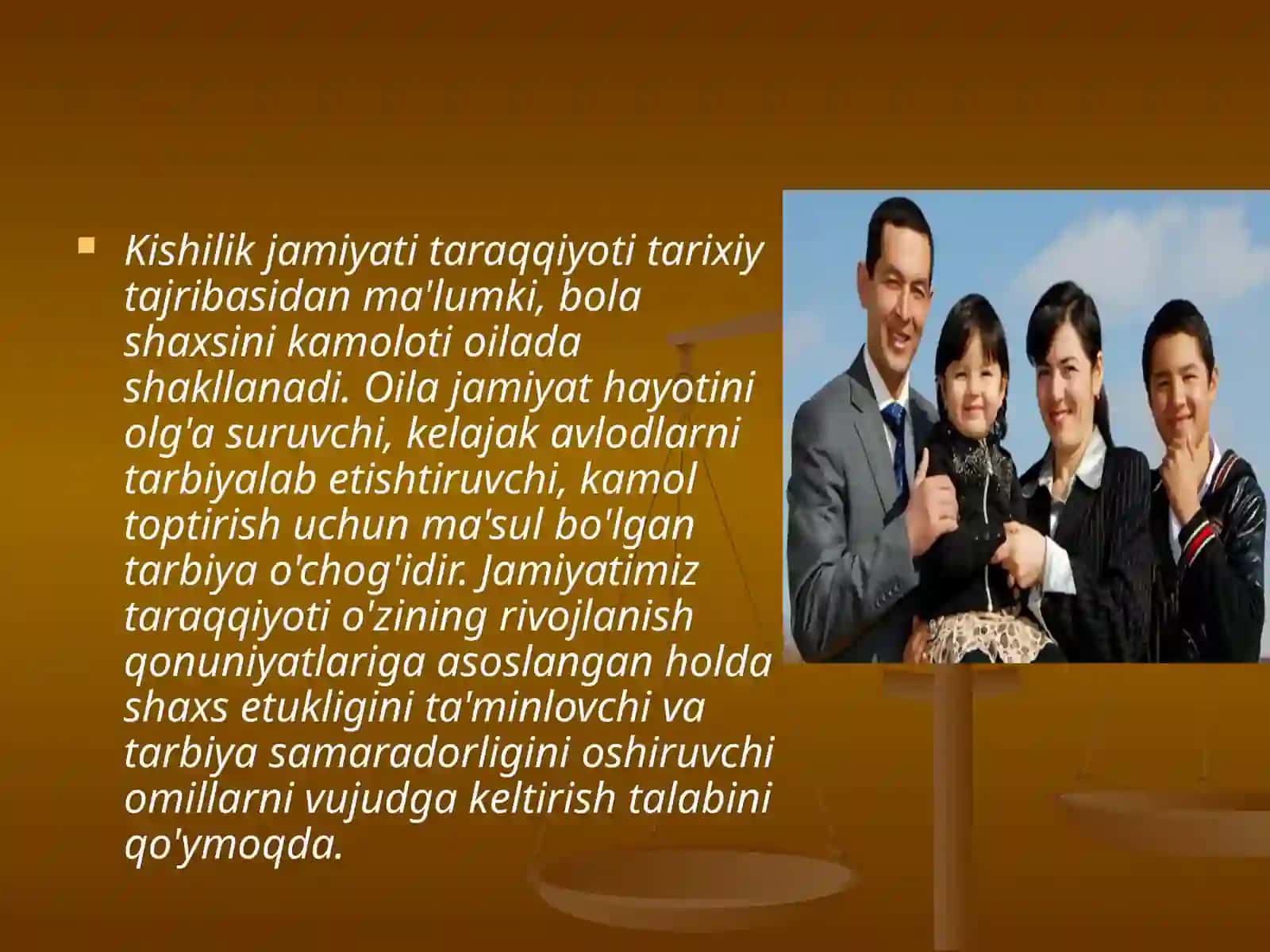 Kishilik jamiyati taraqqiyoti tarixiy tajribasidan ma'lumki, bola shaxsini kamoloti oilada shakllanadi. Oila jamiyat hayotini olg'a suruvchi, kelajak avlodlarni tarbiyalab etishtiruvchi, kamol toptirish uchun ma'sul bo'lgan tarbiya o'chog'idir. Jamiyatimiz taraqqiyoti o'zining rivojlanish qonuniyatlariga asoslangan holda shaxs etukligini ta'minlovchi va tarbiya samaradorligini oshiruvchi omillarni vujudga keltirish talabini qo'ymoqda.